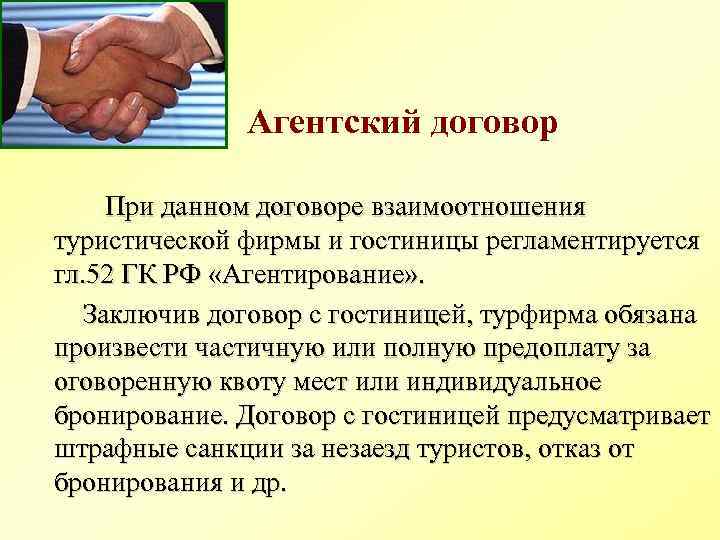 Агентский договор

При данном договоре взаимоотношения туристической фирмы и гостиницы регламентируется гл.52 ГК РФ «Агентирование».

Заключив договор с гостиницей, турфирма обязана произвести частичную или полную предоплату за оговоренную квоту мест или индивидуальное бронирование. Договор с гостиницей предусматривает штрафные санкции за незаезд туристов, отказ от бронирования и др.